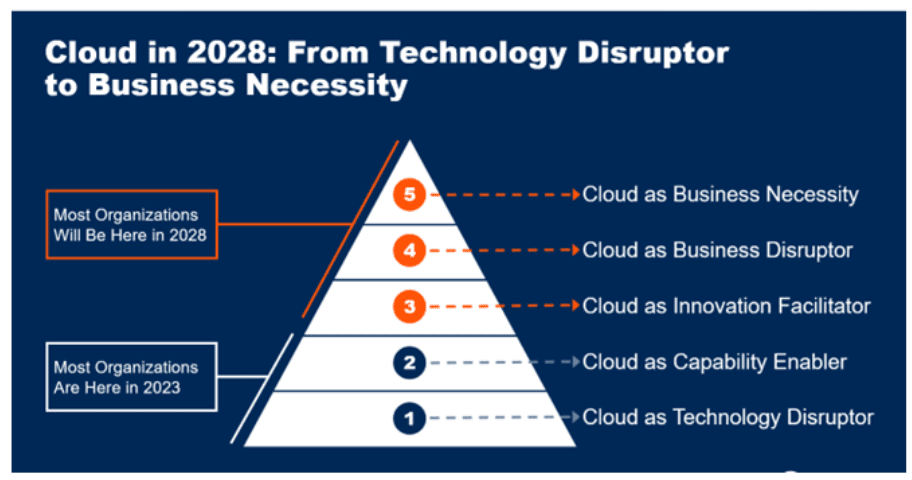 Cloud in 2028: From Technology Disruptor to Business Necessity

Most Organizations Will Be Here in 2028

Most Organizations Are Here in 2023

5 Cloud as Business Necessity

4 Cloud as Business Disruptor

3 Cloud as Innovation Facilitator

2 Cloud as Capability Enabler

1 Cloud as Technology Disruptor